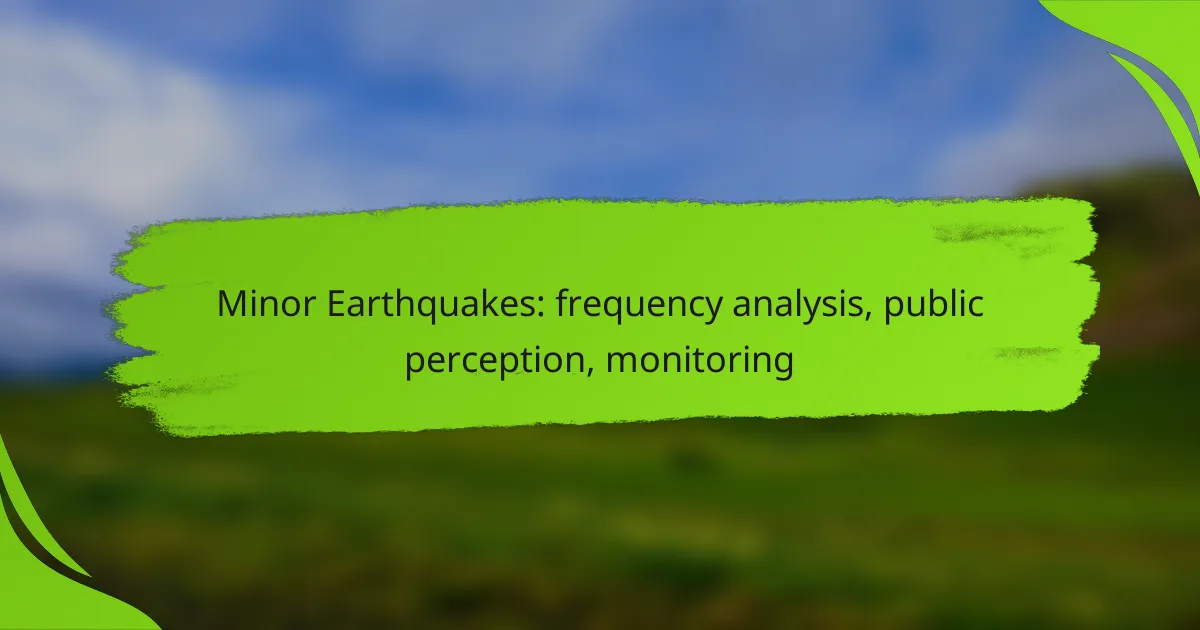 Minor Earthquakes: frequency analysis, public perception, monitoring